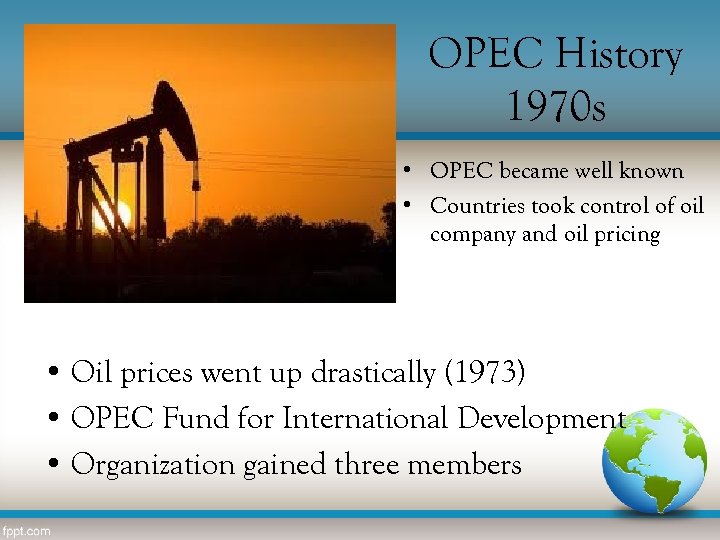 OPEC History 1970s

• OPEC became well known
• Countries took control of oil company and oil pricing

• Oil prices went up drastically (1973)
• OPEC Fund for International Development
• Organization gained three members

fppt.com